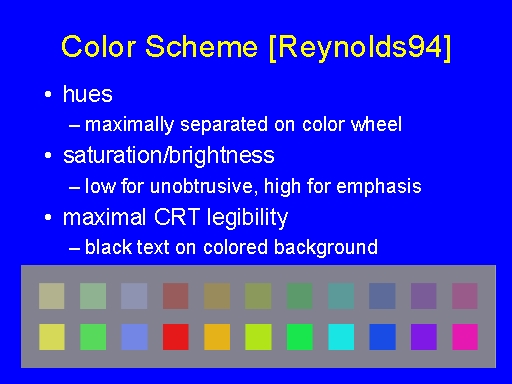 Color Scheme [Reynolds94]

• hues
 – maximally separated on color wheel
• saturation/brightness
 – low for unobtrusive, high for emphasis
• maximal CRT legibility
 – black text on colored background